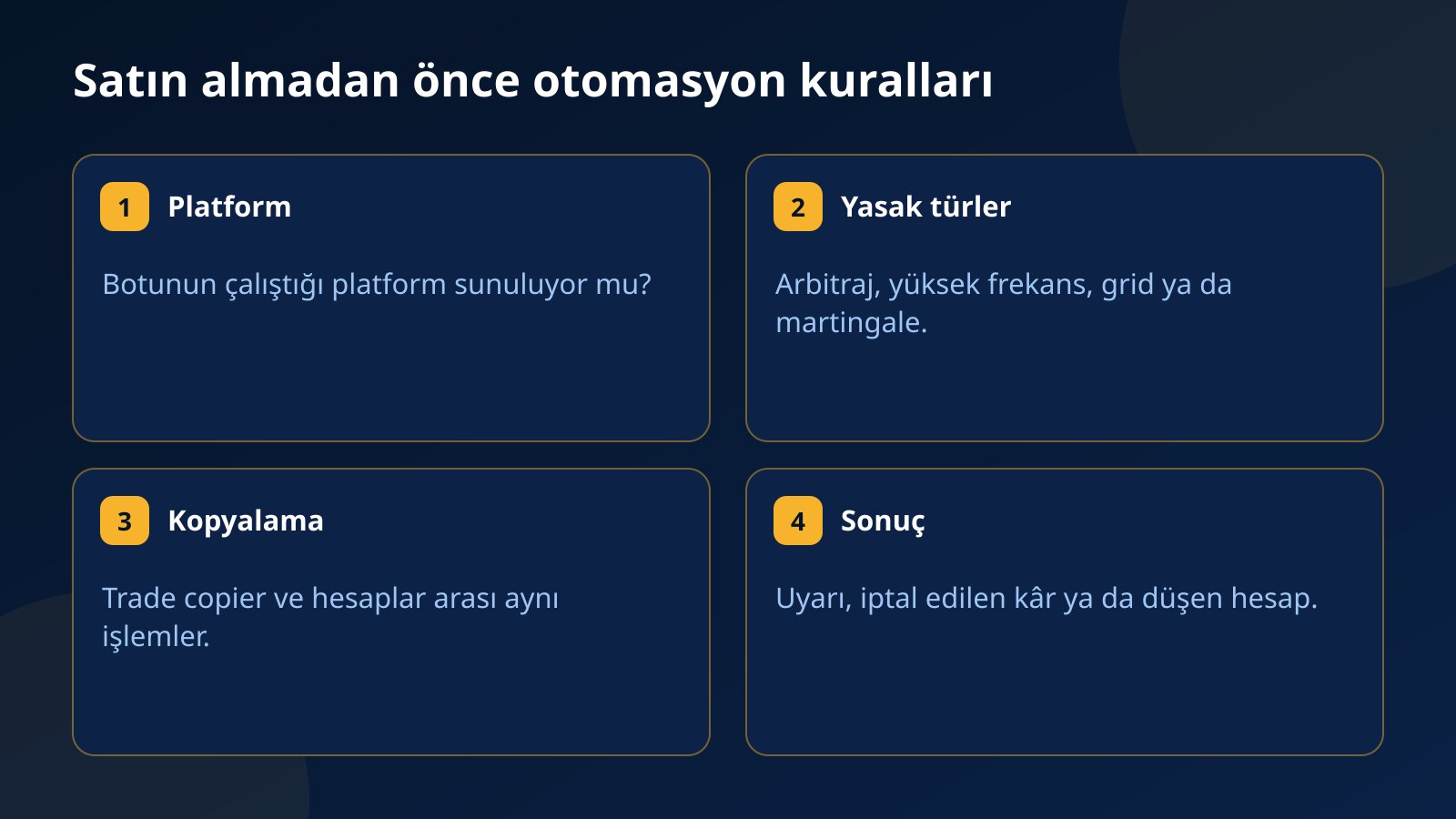 Satın almadan önce otomasyon kuralları

1 Platform

Botunun çalıştığı platform sunuluyor mu?

2 Yasak türler

Arbitraj, yüksek frekans, grid ya da martingale.

3 Kopyalama

Trade copier ve hesaplar arası aynı işlemler.

4 Sonuç

Uyarı, iptal edilen kâr ya da düşen hesap.